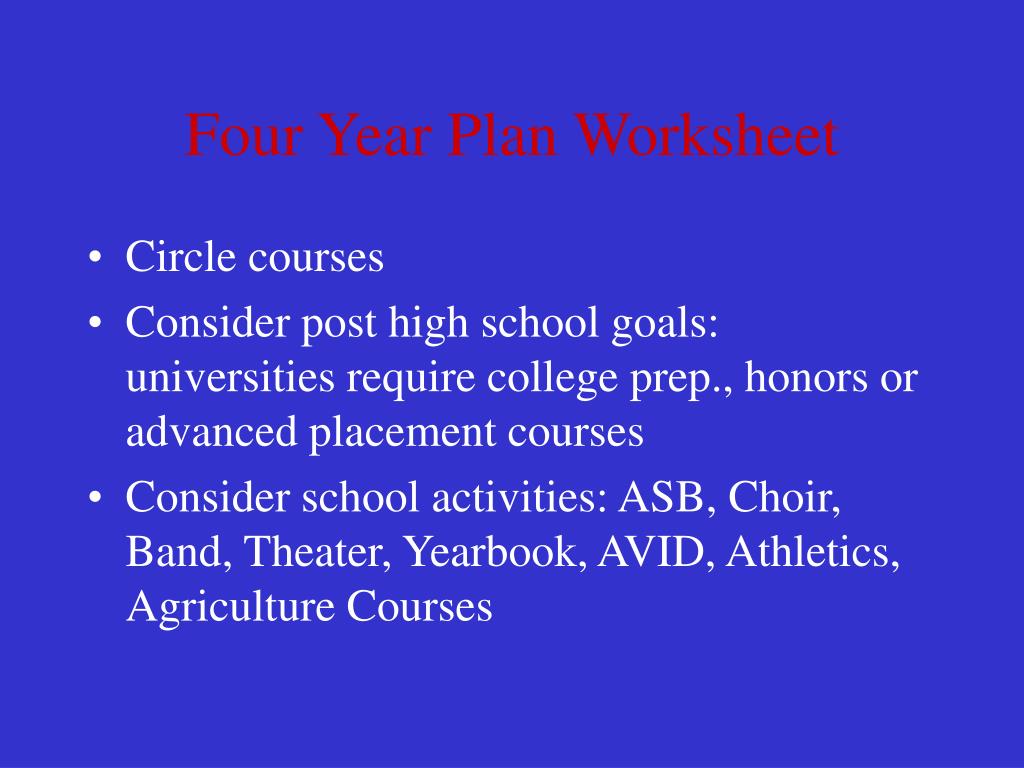 Four Year Plan Worksheet

• Circle courses
• Consider post high school goals: universities require college prep., honors or advanced placement courses
• Consider school activities: ASB, Choir, Band, Theater, Yearbook, AVID, Athletics, Agriculture Courses